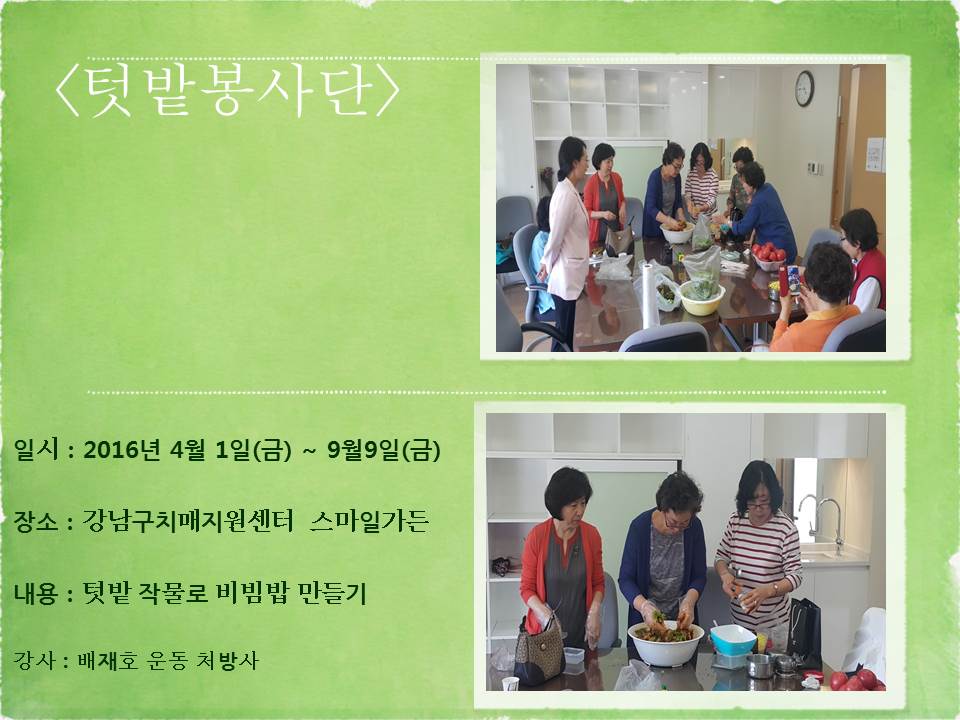 〈텃밭봉사단〉

일시 : 2016년 4월 1일(금) ~ 9월9일(금)

장소 : 강남구치매지원센터 스마일가든

내용 : 텃밭 작물로 비빔밥 만들기

강사 : 배재호 운동 처방사